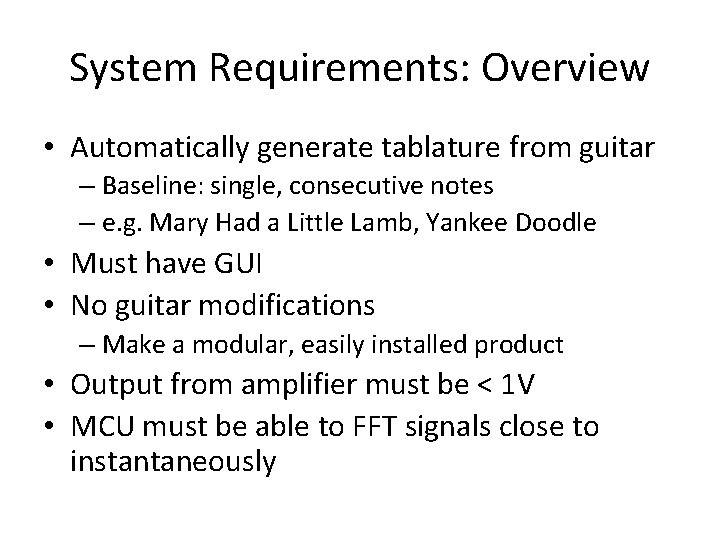 System Requirements: Overview

• Automatically generate tablature from guitar
  – Baseline: single, consecutive notes
  – e.g. Mary Had a Little Lamb, Yankee Doodle
• Must have GUI
• No guitar modifications
  – Make a modular, easily installed product
• Output from amplifier must be < 1V
• MCU must be able to FFT signals close to instantaneously